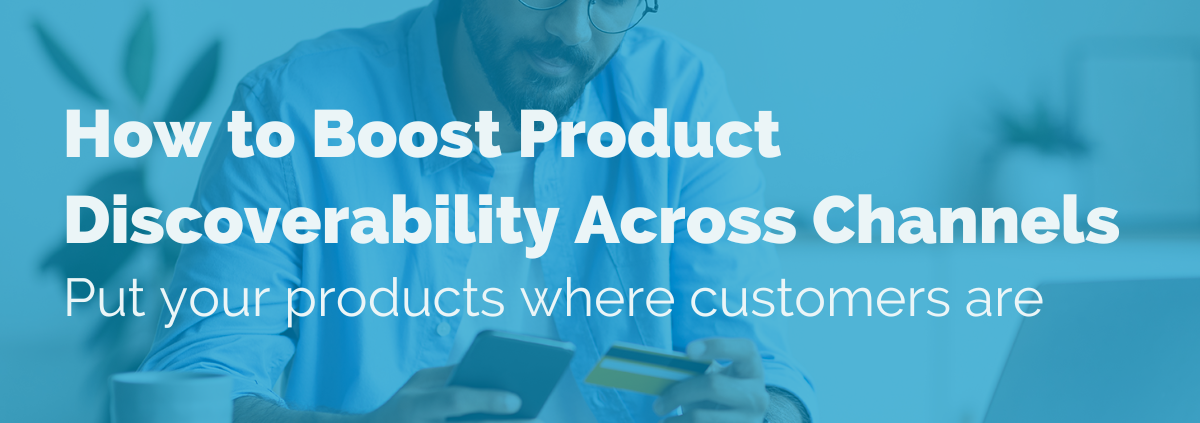 How to Boost Product Discoverability Across Channels

Put your products where customers are